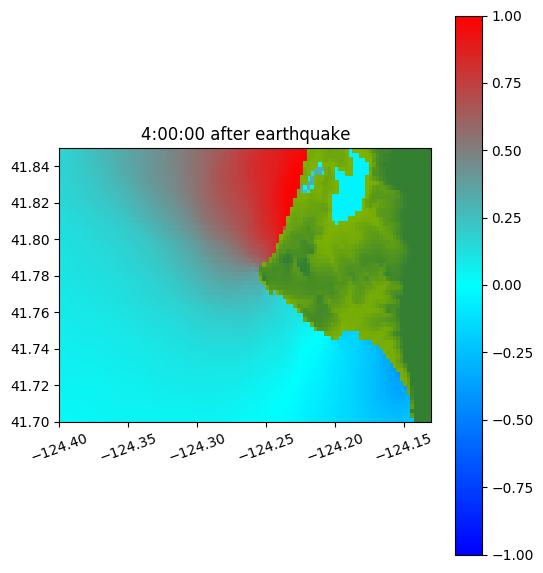 4:00:00 after earthquake

41.84
41.82
41.80
41.78
41.76
41.74
41.72
41.70

−124.40
−124.35
−124.30
−124.25
−124.20
−124.15

1.00
0.75
0.50
0.25
0.00
−0.25
−0.50
−0.75
−1.00